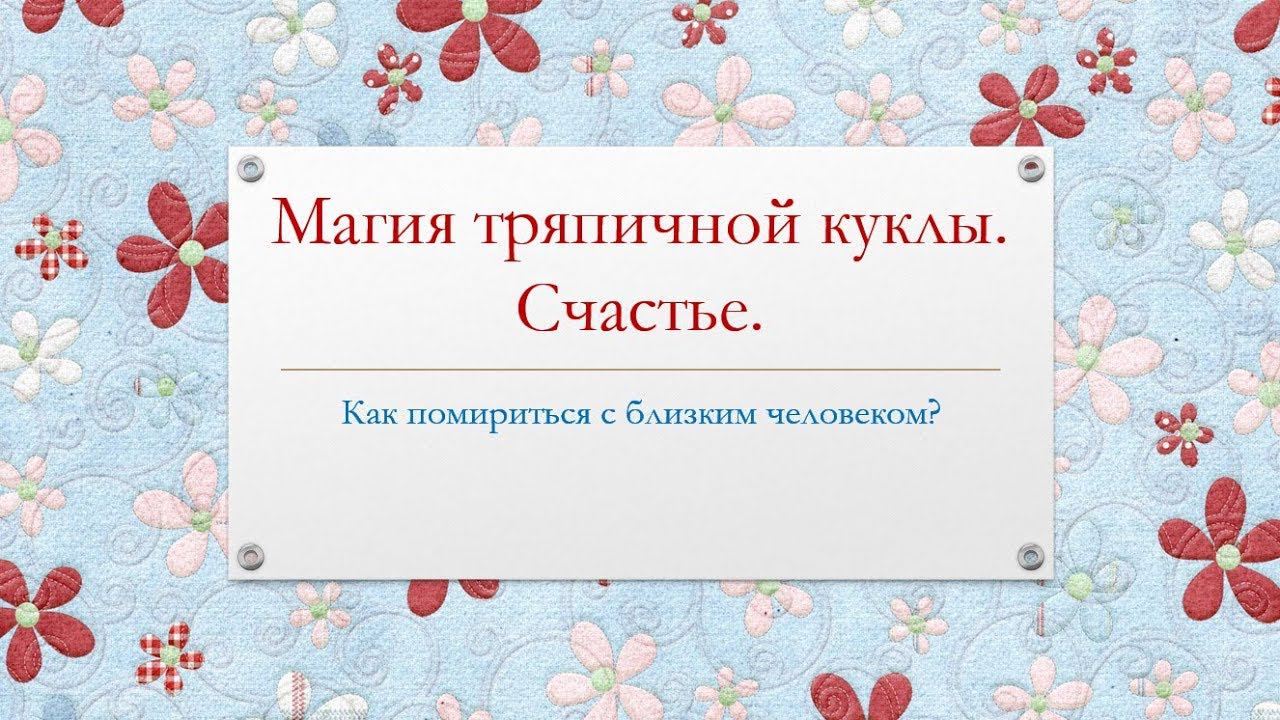 Магия тряпичной куклы. Счастье.

Как помириться с близким человеком?